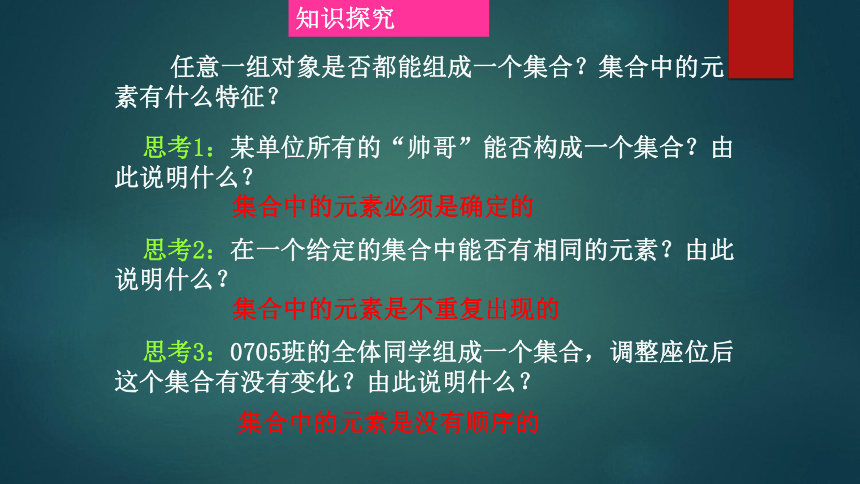 知识探究

任意一组对象是否都能组成一个集合？集合中的元素有什么特征？

思考1：某单位所有的“帅哥”能否构成一个集合？由此说明什么？

集合中的元素必须是确定的

思考2：在一个给定的集合中能否有相同的元素？由此说明什么？

集合中的元素是不重复出现的

思考3：0705班的全体同学组成一个集合，调整座位后这个集合有没有变化？由此说明什么？

集合中的元素是没有顺序的